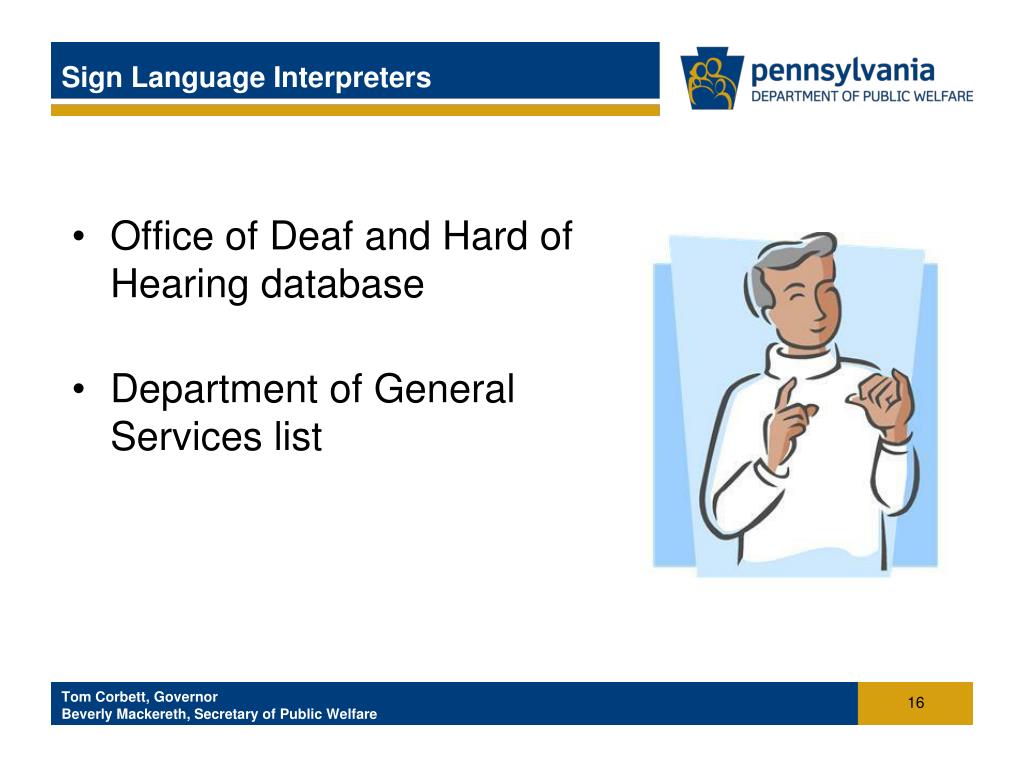 Sign Language Interpreters

pennsylvania
DEPARTMENT OF PUBLIC WELFARE

• Office of Deaf and Hard of Hearing database

• Department of General Services list

Tom Corbett, Governor
Beverly Mackereth, Secretary of Public Welfare

16